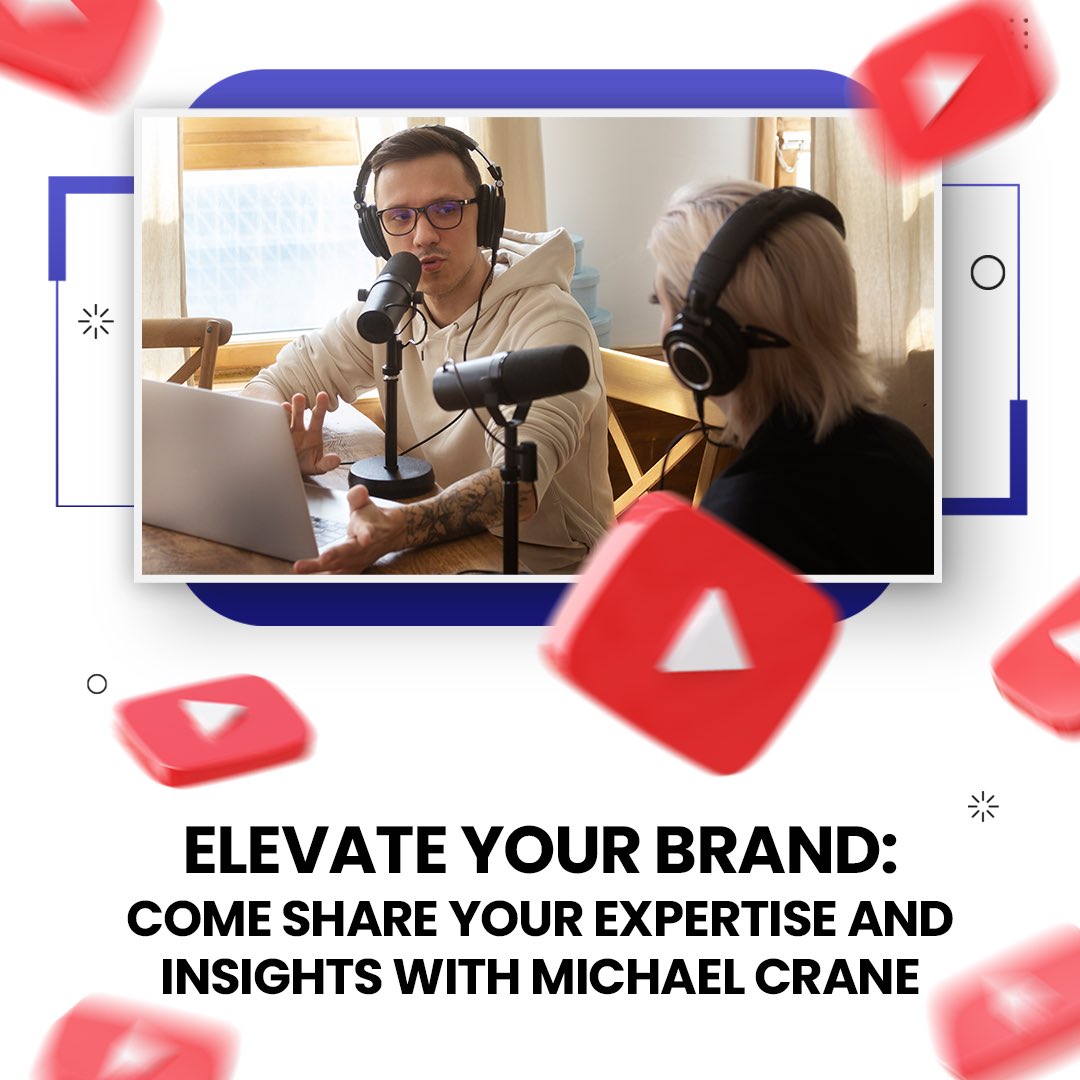 ELEVATE YOUR BRAND:
COME SHARE YOUR EXPERTISE AND INSIGHTS WITH MICHAEL CRANE